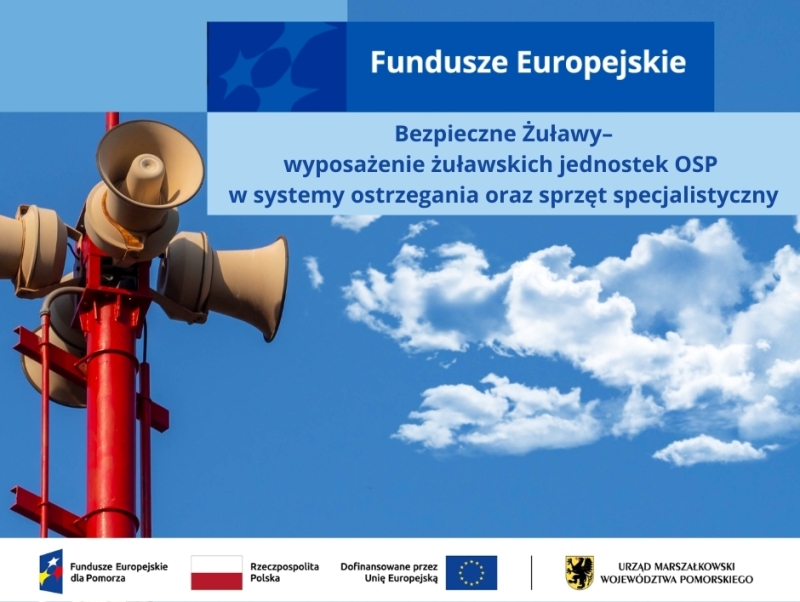 Fundusze Europejskie

Bezpieczne Żuławy–
wyposażenie żuławskich jednostek OSP
w systemy ostrzegania oraz sprzęt specjalistyczny

Fundusze Europejskie dla Pomorza

Rzeczpospolita Polska

Dofinansowane przez Unię Europejską

URZĄD MARSZAŁKOWSKI WOJEWÓDZTWA POMORSKIEGO